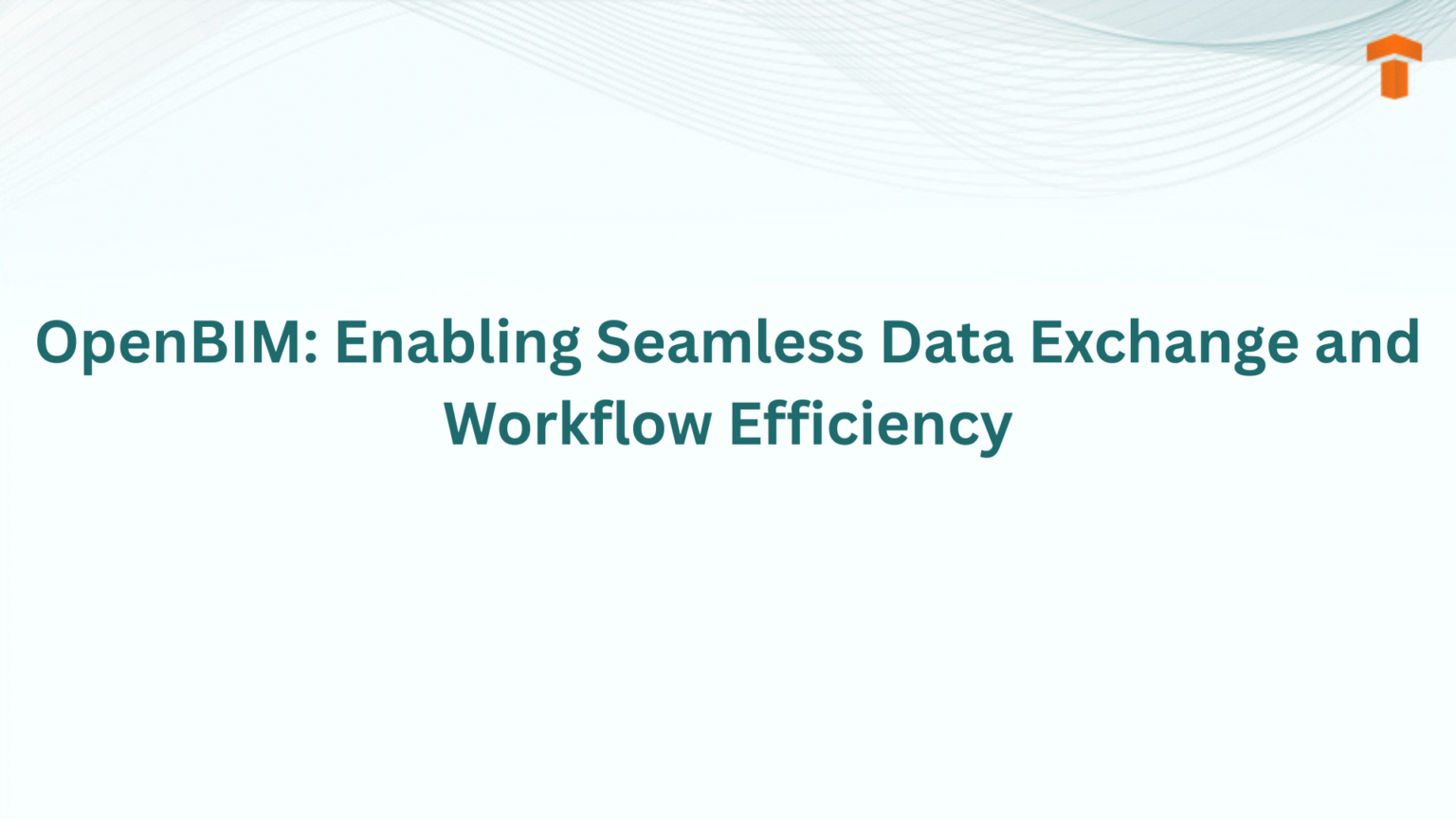 OpenBIM: Enabling Seamless Data Exchange and Workflow Efficiency